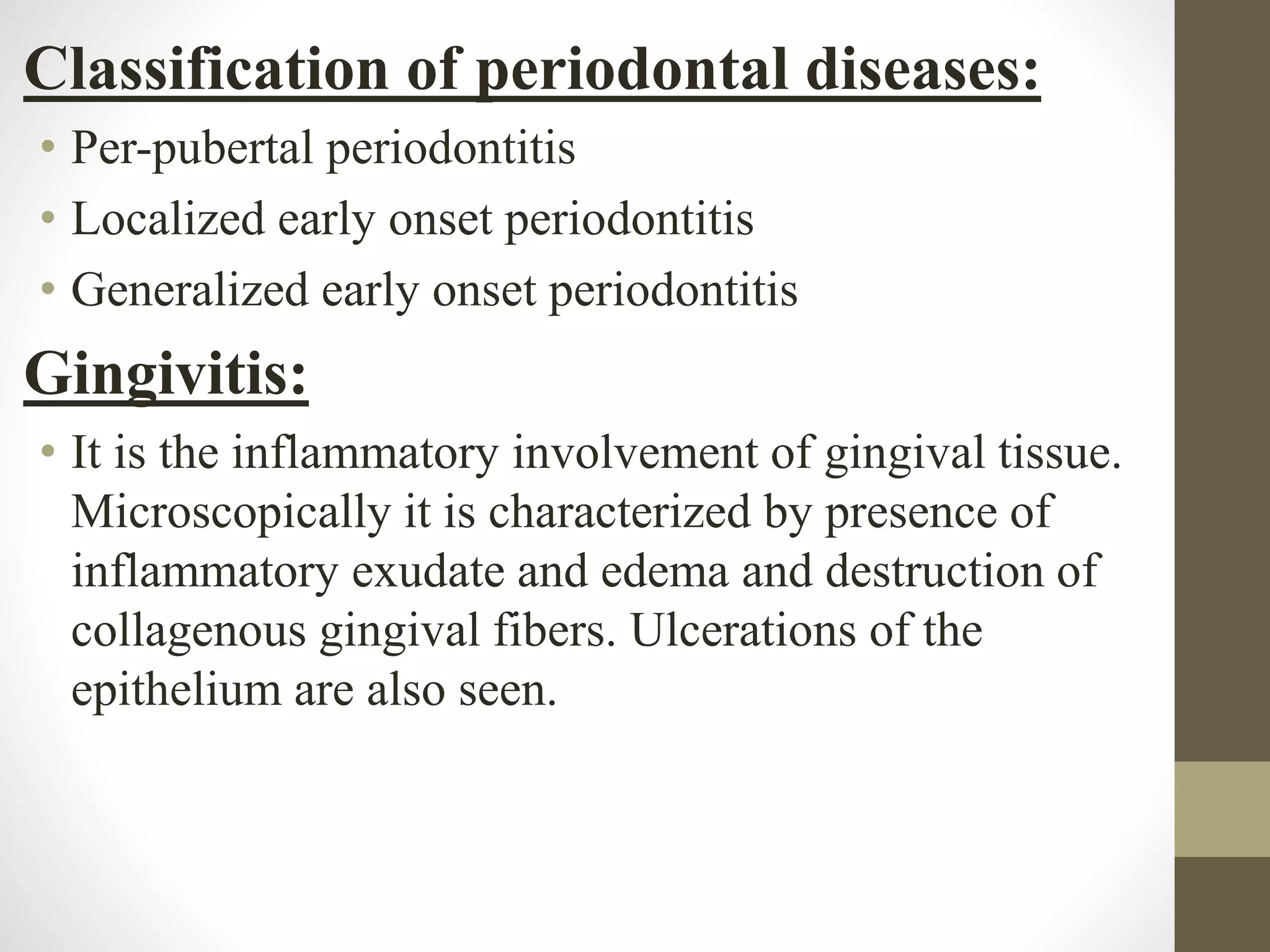 Classification of periodontal diseases:

• Per-pubertal periodontitis
• Localized early onset periodontitis
• Generalized early onset periodontitis

Gingivitis:

• It is the inflammatory involvement of gingival tissue. Microscopically it is characterized by presence of inflammatory exudate and edema and destruction of collagenous gingival fibers. Ulcerations of the epithelium are also seen.